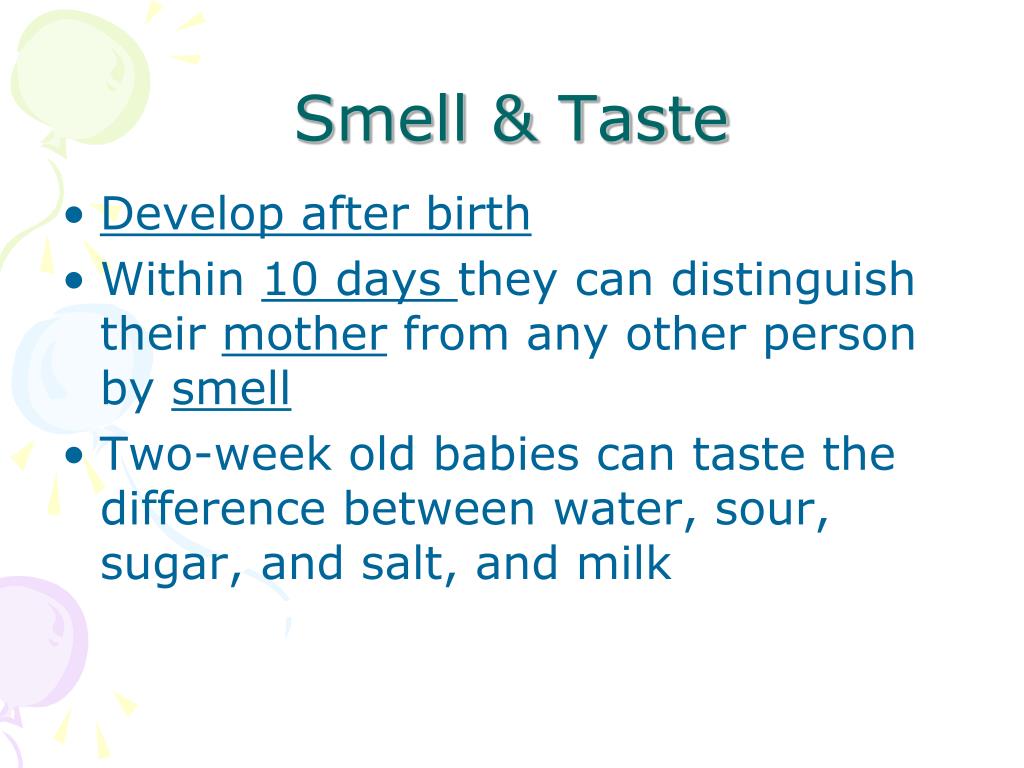 Smell & Taste

• Develop after birth
• Within 10 days they can distinguish their mother from any other person by smell
• Two-week old babies can taste the difference between water, sour, sugar, and salt, and milk